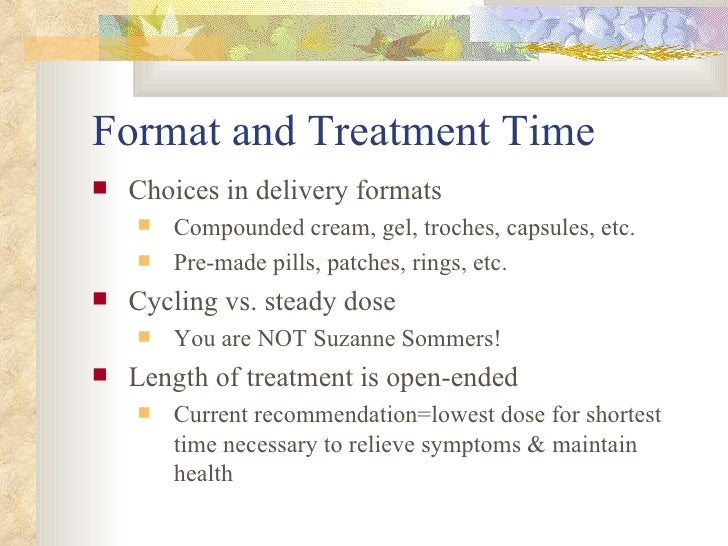 Format and Treatment Time

Choices in delivery formats

Compounded cream, gel, troches, capsules, etc.

Pre-made pills, patches, rings, etc.

Cycling vs. steady dose

You are NOT Suzanne Sommers!

Length of treatment is open-ended

Current recommendation=lowest dose for shortest time necessary to relieve symptoms & maintain health